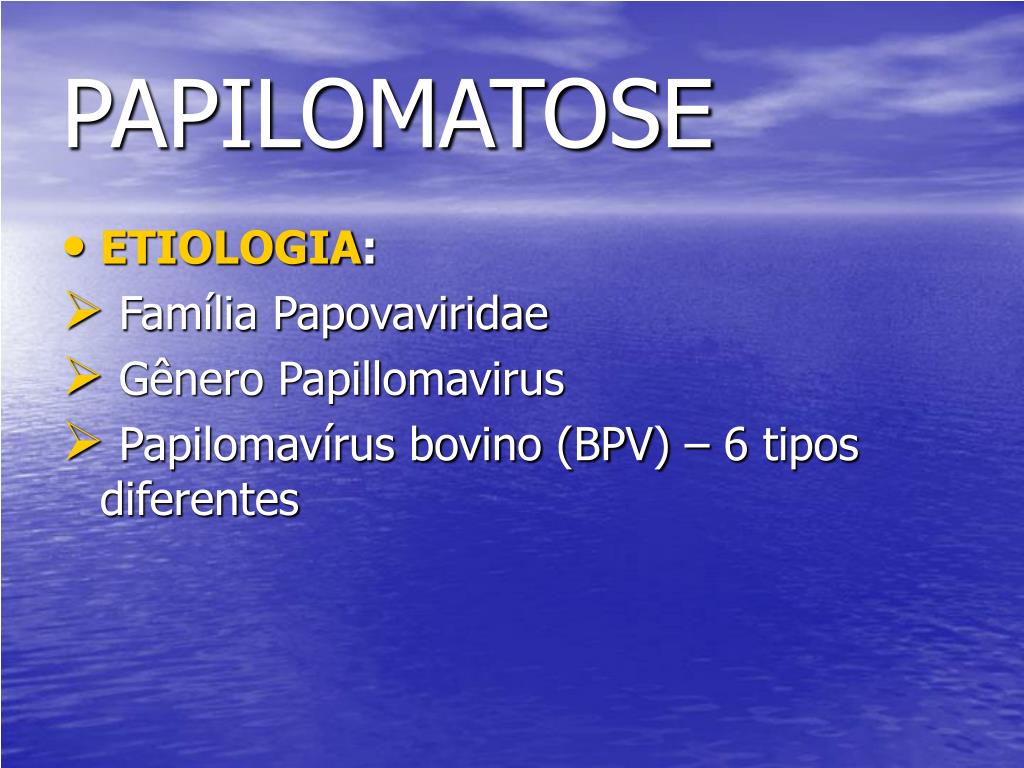 PAPILOMATOSE

• ETIOLOGIA:
➢ Família Papovaviridae
➢ Gênero Papillomavirus
➢ Papilomavírus bovino (BPV) – 6 tipos diferentes